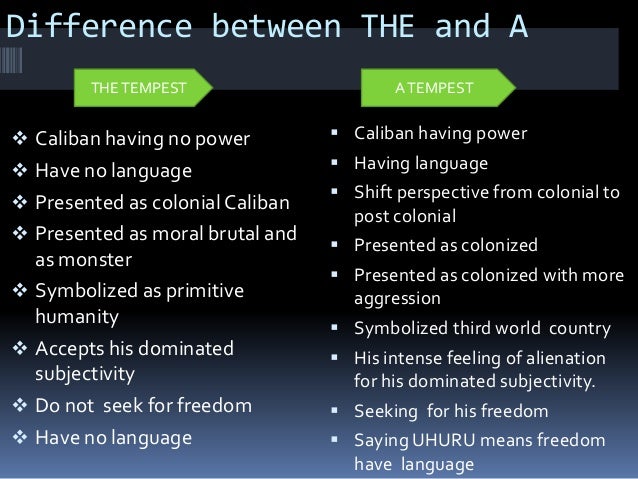 Difference between THE and A

THE TEMPEST

❖ Caliban having no power
❖ Have no language
❖ Presented as colonial Caliban
❖ Presented as moral brutal and as monster
❖ Symbolized as primitive humanity
❖ Accepts his dominated subjectivity
❖ Do not seek for freedom
❖ Have no language

A TEMPEST

▪ Caliban having power
▪ Having language
▪ Shift perspective from colonial to post colonial
▪ Presented as colonized
▪ Presented as colonized with more aggression
▪ Symbolized third world country
▪ His intense feeling of alienation for his dominated subjectivity.
▪ Seeking for his freedom
▪ Saying UHURU means freedom have language